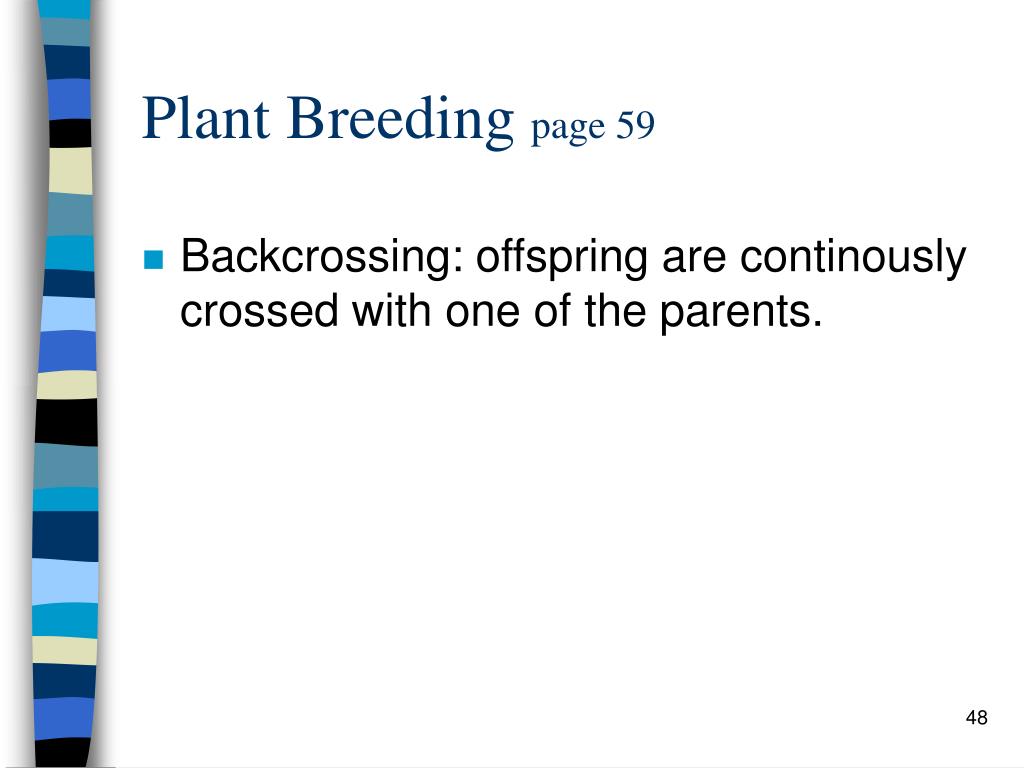 Plant Breeding page 59

Backcrossing: offspring are continously crossed with one of the parents.

48